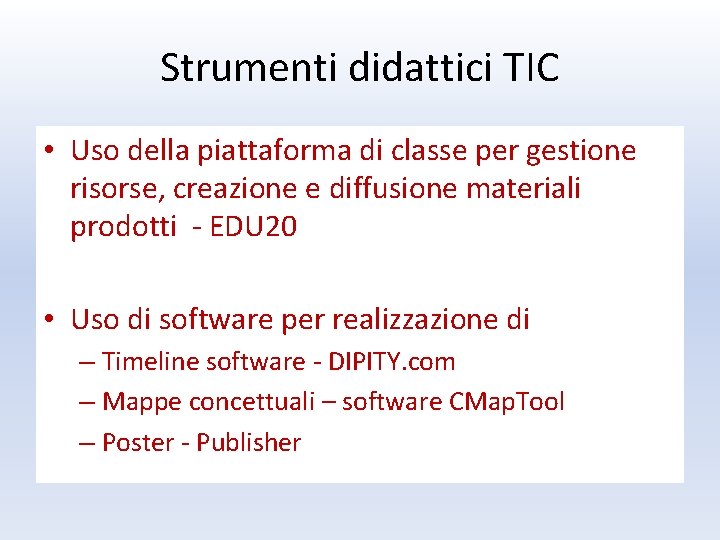 Strumenti didattici TIC

• Uso della piattaforma di classe per gestione risorse, creazione e diffusione materiali prodotti - EDU20

• Uso di software per realizzazione di
– Timeline software - DIPITY.com
– Mappe concettuali – software CMapTool
– Poster - Publisher